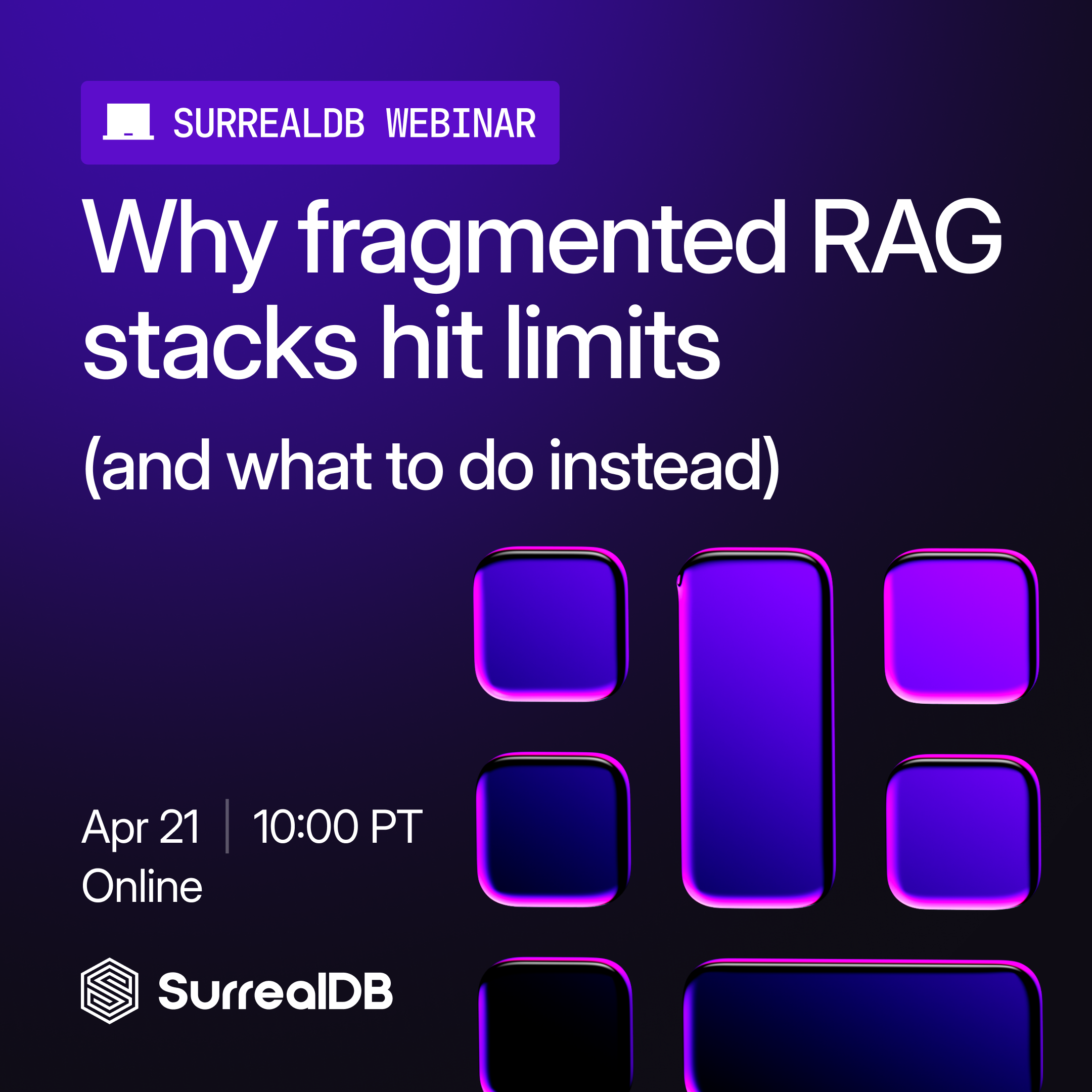 SURREALDB WEBINAR

Why fragmented RAG stacks hit limits

(and what to do instead)

Apr 21 | 10:00 PT
Online

SurrealDB